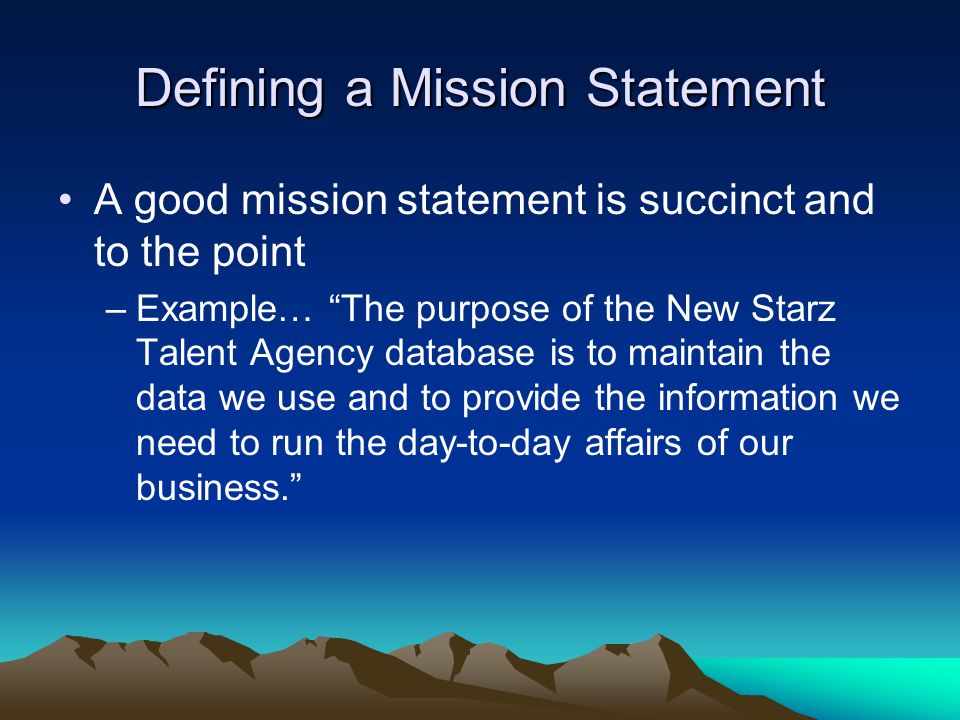 Defining a Mission Statement

• A good mission statement is succinct and to the point

– Example… “The purpose of the New Starz Talent Agency database is to maintain the data we use and to provide the information we need to run the day-to-day affairs of our business.”